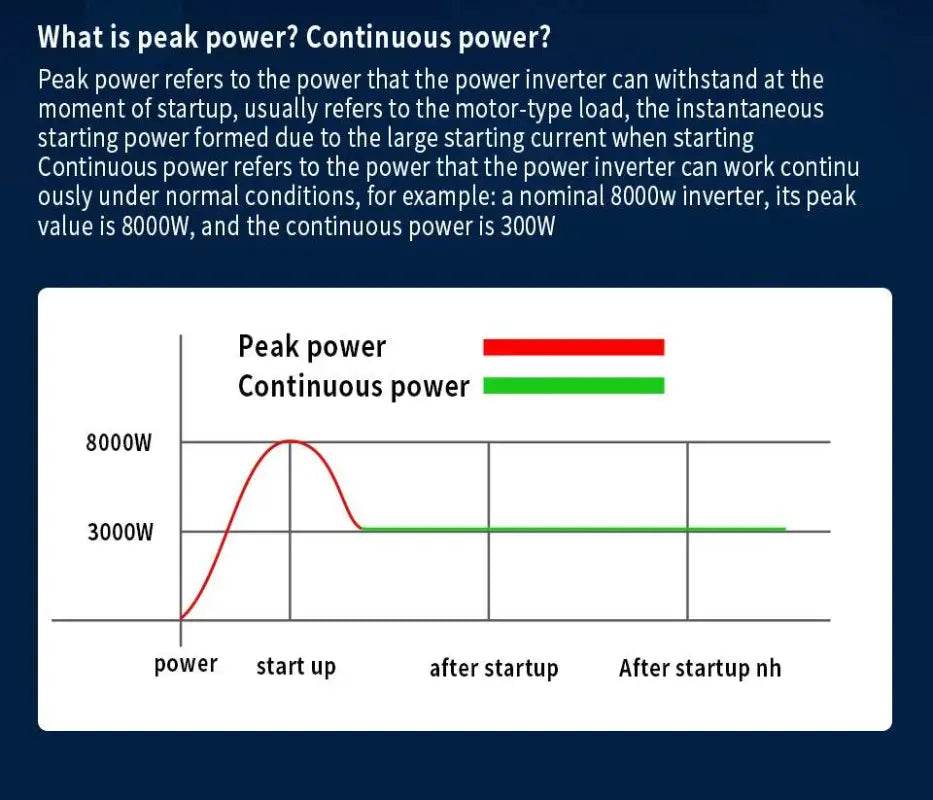 What is peak power? Continuous power?

Peak power refers to the power that the power inverter can withstand at the moment of startup, usually refers to the motor-type load, the instantaneous starting power formed due to the large starting current when starting
Continuous power refers to the power that the power inverter can work continu ously under normal conditions, for example: a nominal 8000w inverter, its peak value is 8000W, and the continuous power is 300W

Peak power
Continuous power
8000W
3000W
power
start up
after startup
After startup nh